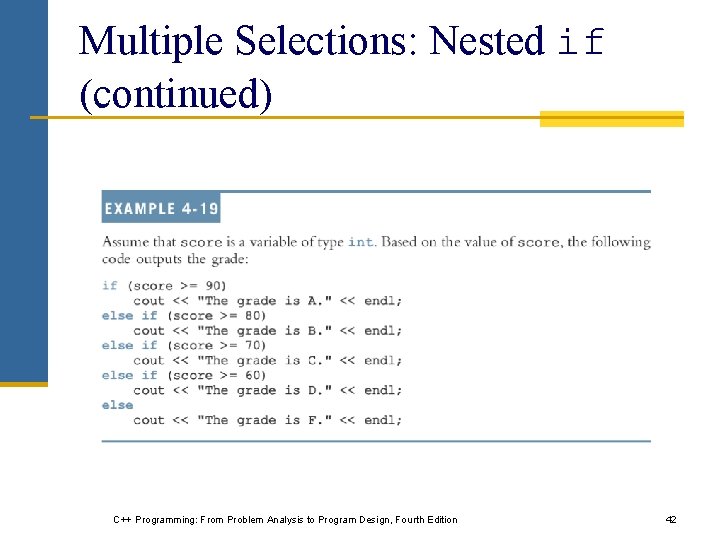 Multiple Selections: Nested if (continued)

EXAMPLE 4-19

Assume that score is a variable of type int. Based on the value of score, the following code outputs the grade:

if (score >= 90)
    cout << "The grade is A." << endl;
else if (score >= 80)
    cout << "The grade is B." << endl;
else if (score >= 70)
    cout << "The grade is C." << endl;
else if (score >= 60)
    cout << "The grade is D." << endl;
else
    cout << "The grade is F." << endl;

C++ Programming: From Problem Analysis to Program Design, Fourth Edition

42